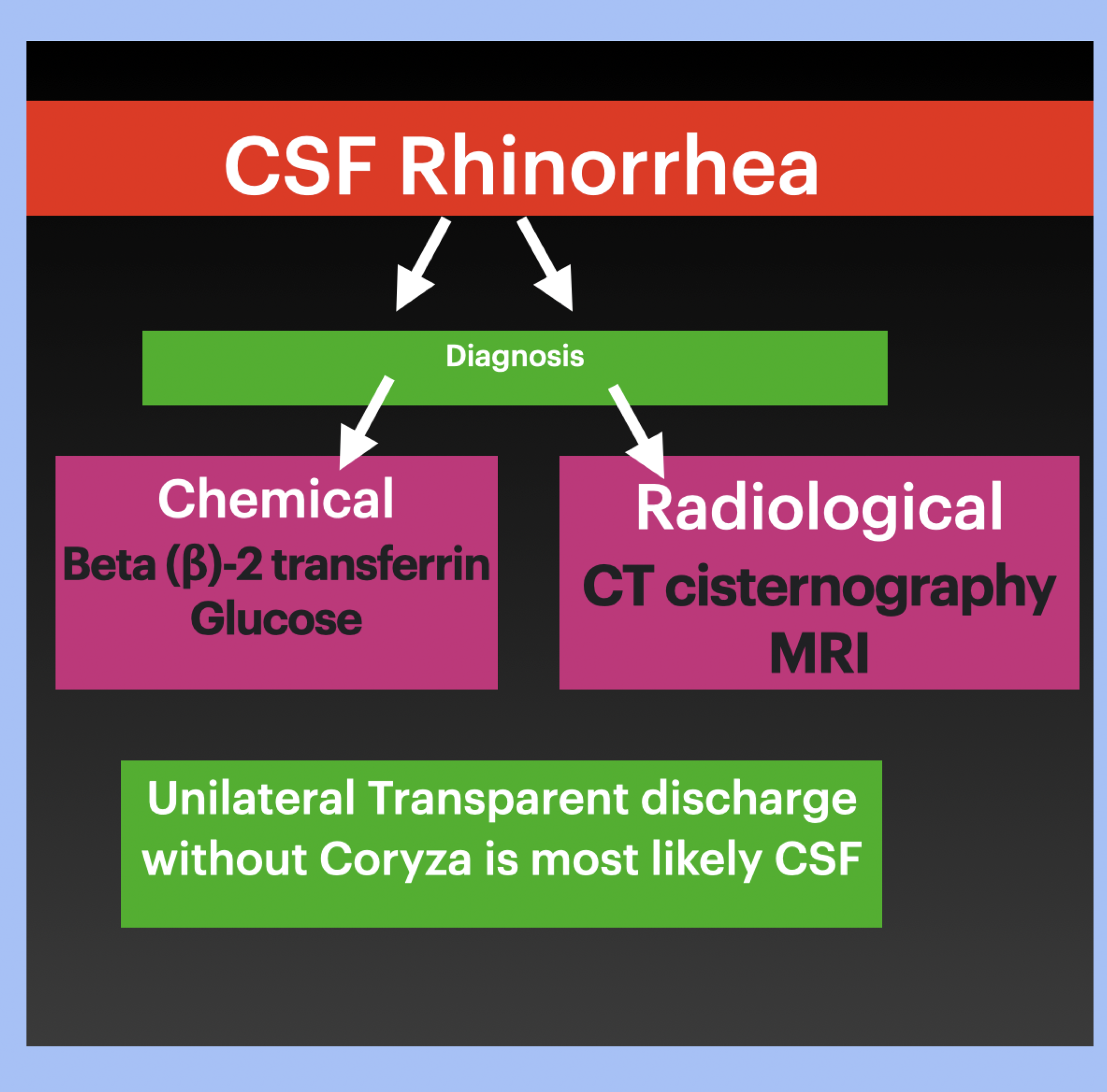 CSF Rhinorrhea

Diagnosis

Chemical
Beta (β)-2 transferrin
Glucose

Radiological
CT cisternography
MRI

Unilateral Transparent discharge without Coryza is most likely CSF